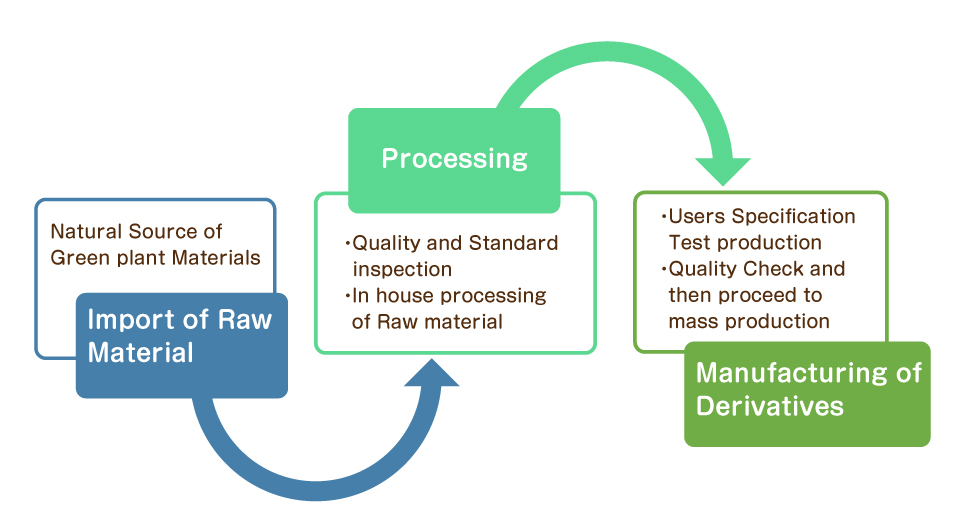 Natural Source of Green plant Materials

Import of Raw Material

Processing

・Quality and Standard inspection
・In house processing of Raw material

・Users Specification Test production
・Quality Check and then proceed to mass production

Manufacturing of Derivatives